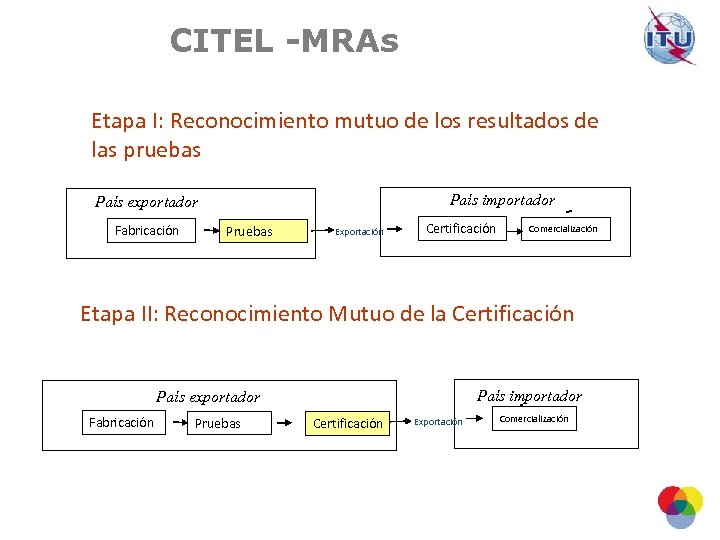 CITEL -MRAs

ITU

Etapa I: Reconocimiento mutuo de los resultados de las pruebas

País exportador

Fabricación

Pruebas

Exportación

País importador

Certificación

Comercialización

Etapa II: Reconocimiento Mutuo de la Certificación

País exportador

Fabricación

Pruebas

Certificación

Exportación

País importador

Comercialización